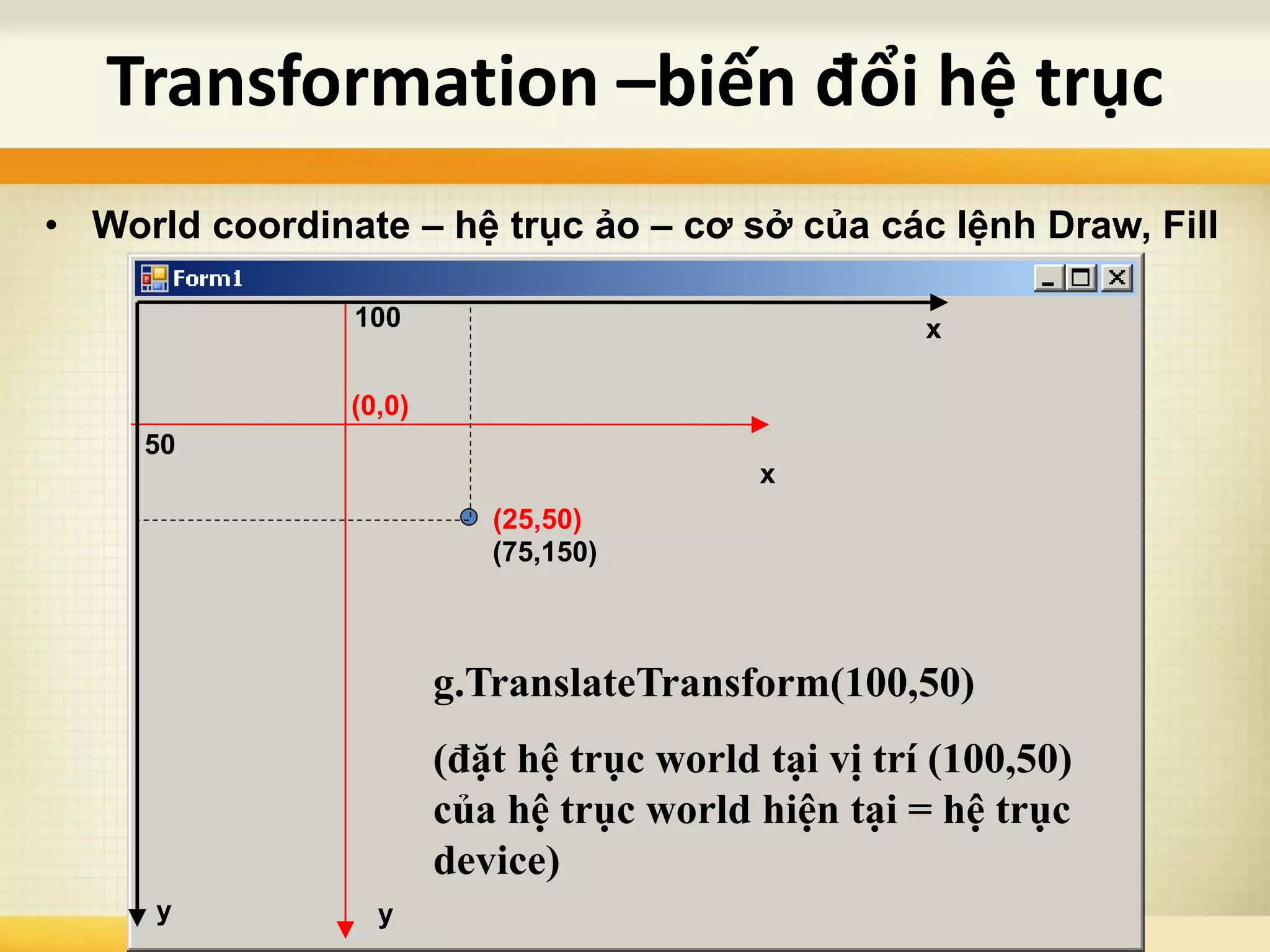 Transformation –biến đổi hệ trục

• World coordinate – hệ trục ảo – cơ sở của các lệnh Draw, Fill

Form1

100

x

(0,0)

50

x

(25,50)
(75,150)

g.TranslateTransform(100,50)

(đặt hệ trục world tại vị trí (100,50) của hệ trục world hiện tại = hệ trục device)

y

y